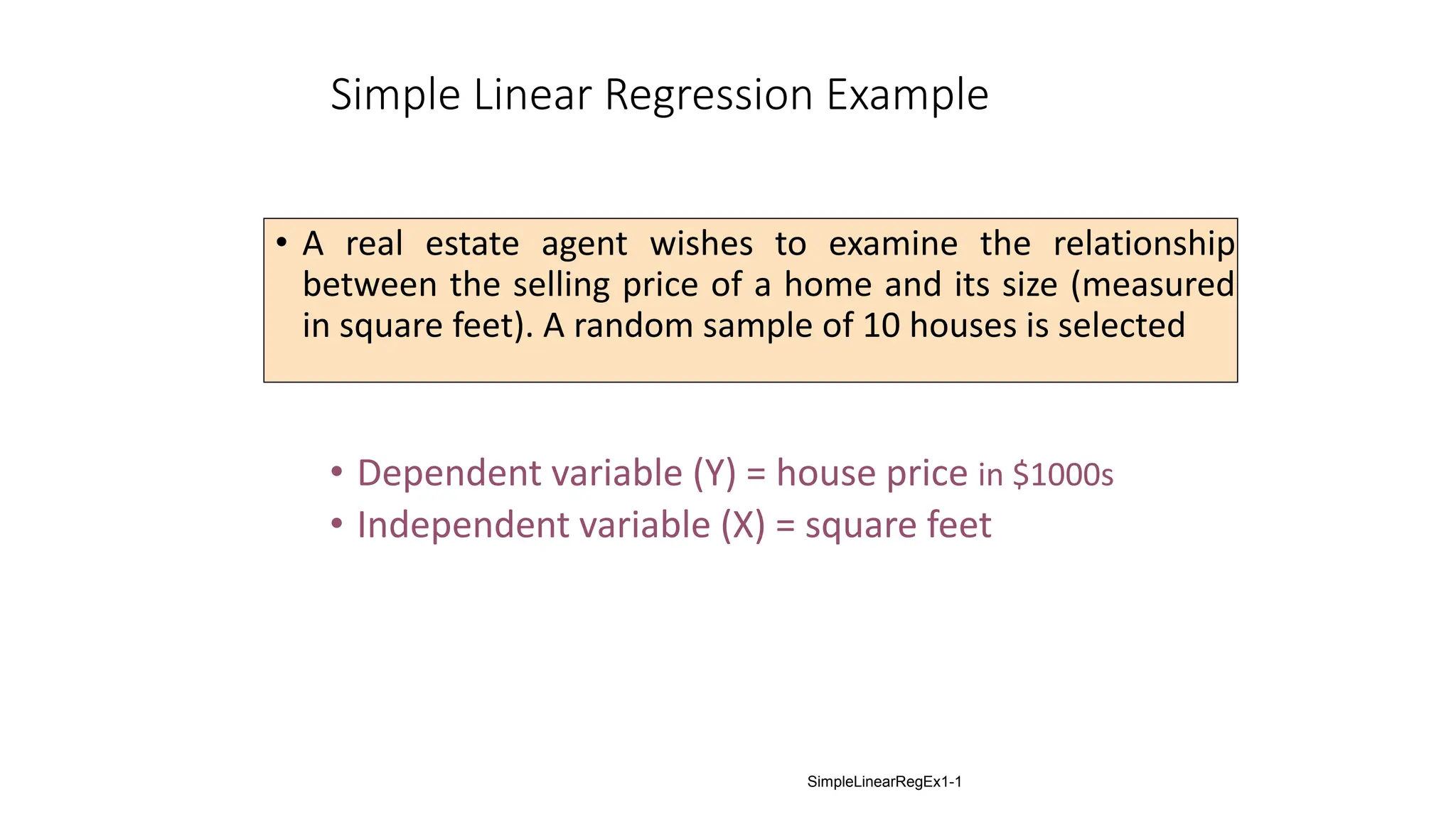 Simple Linear Regression Example

• A real estate agent wishes to examine the relationship between the selling price of a home and its size (measured in square feet). A random sample of 10 houses is selected

• Dependent variable (Y) = house price in \$1000s
• Independent variable (X) = square feet

SimpleLinearRegEx1-1